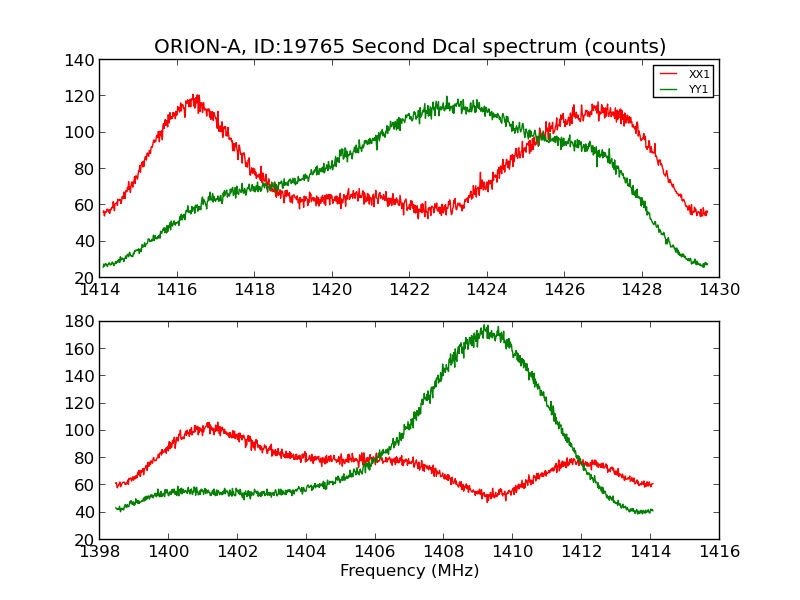 ORION-A, ID:19765 Second Dcal spectrum (counts)

XX1
YY1

140
120
100
80
60
40
20

1414 1416 1418 1420 1422 1424 1426 1428 1430

180
160
140
120
100
80
60
40
20

1398 1400 1402 1404 1406 1408 1410 1412 1414 1416

Frequency (MHz)